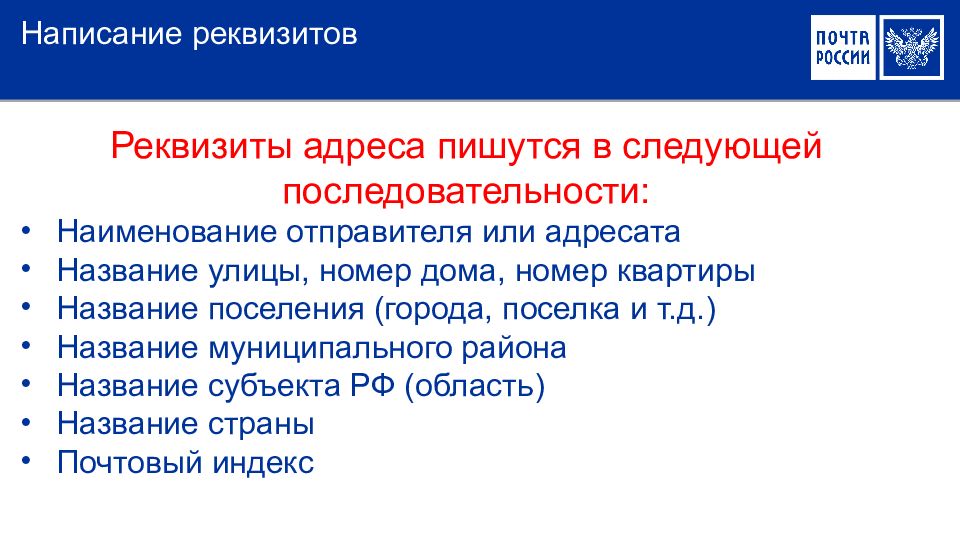 Написание реквизитов

ПОЧТА РОССИИ

Реквизиты адреса пишутся в следующей последовательности:

• Наименование отправителя или адресата
• Название улицы, номер дома, номер квартиры
• Название поселения (города, поселка и т.д.)
• Название муниципального района
• Название субъекта РФ (область)
• Название страны
• Почтовый индекс